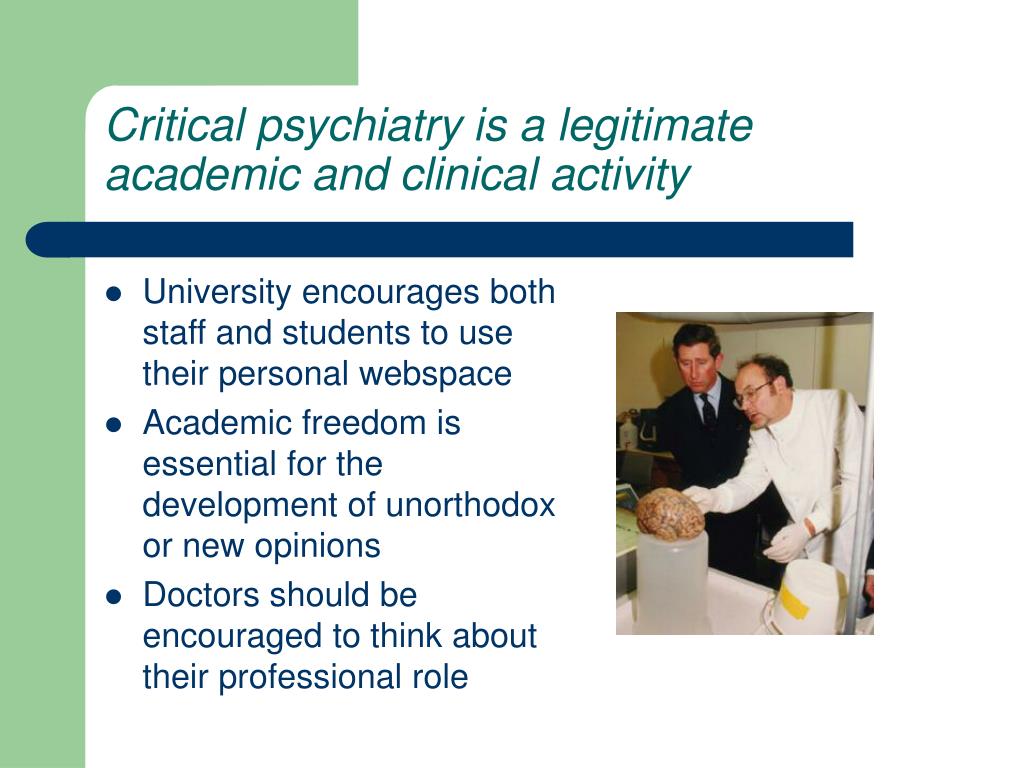 Critical psychiatry is a legitimate academic and clinical activity

- University encourages both staff and students to use their personal webspace
- Academic freedom is essential for the development of unorthodox or new opinions
- Doctors should be encouraged to think about their professional role